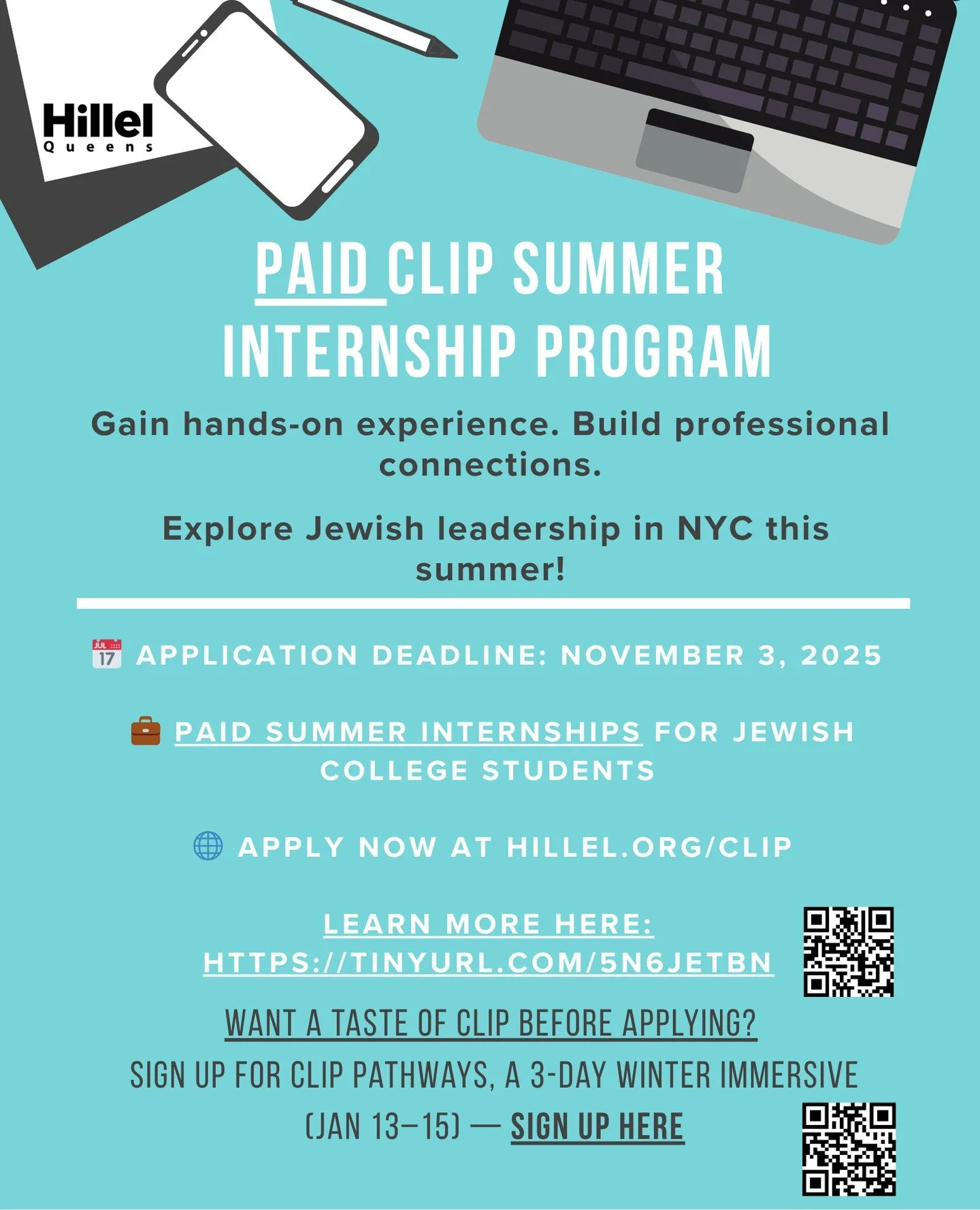 Hillel
Queens

PAID CLIP SUMMER INTERNSHIP PROGRAM

Gain hands-on experience. Build professional connections.

Explore Jewish leadership in NYC this summer!

JUL 17 APPLICATION DEADLINE: NOVEMBER 3, 2025

PAID SUMMER INTERNSHIPS FOR JEWISH COLLEGE STUDENTS

APPLY NOW AT HILLEL.ORG/CLIP

LEARN MORE HERE: HTTPS://TINYURL.COM/5N6JETBN

WANT A TASTE OF CLIP BEFORE APPLYING?
SIGN UP FOR CLIP PATHWAYS, A 3-DAY WINTER IMMERSIVE (JAN 13–15) — SIGN UP HERE